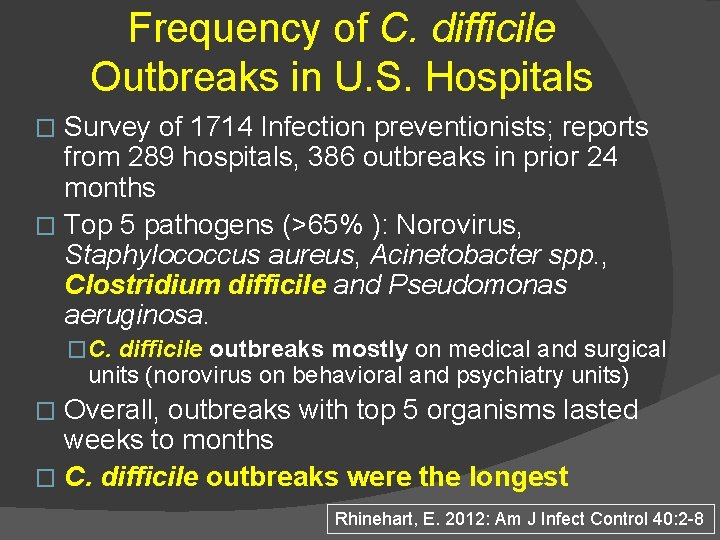 Frequency of C. difficile Outbreaks in U.S. Hospitals

□ Survey of 1714 Infection preventionists; reports from 289 hospitals, 386 outbreaks in prior 24 months

□ Top 5 pathogens (>65% ): Norovirus, Staphylococcus aureus, Acinetobacter spp., Clostridium difficile and Pseudomonas aeruginosa.

□ C. difficile outbreaks mostly on medical and surgical units (norovirus on behavioral and psychiatry units)

□ Overall, outbreaks with top 5 organisms lasted weeks to months

□ C. difficile outbreaks were the longest

Rhinehart, E. 2012: Am J Infect Control 40:2-8